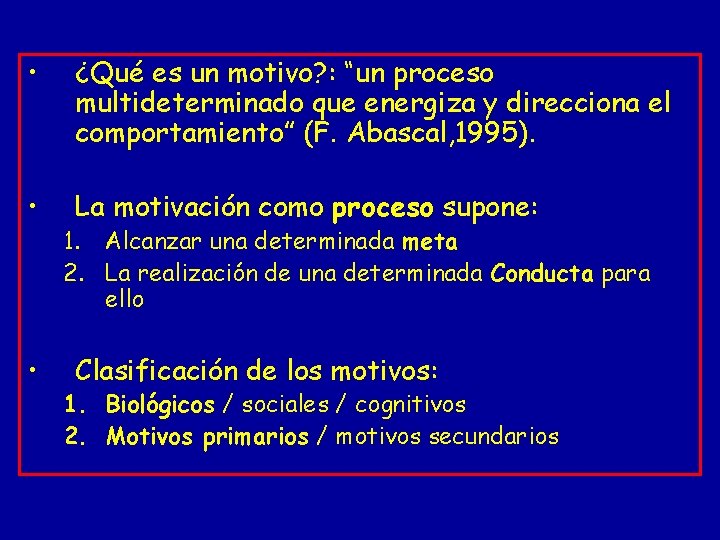 • ¿Qué es un motivo?: “un proceso multideterminado que energiza y direcciona el comportamiento” (F. Abascal,1995).

• La motivación como proceso supone:
1. Alcanzar una determinada meta
2. La realización de una determinada Conducta para ello

• Clasificación de los motivos:
1. Biológicos / sociales / cognitivos
2. Motivos primarios / motivos secundarios